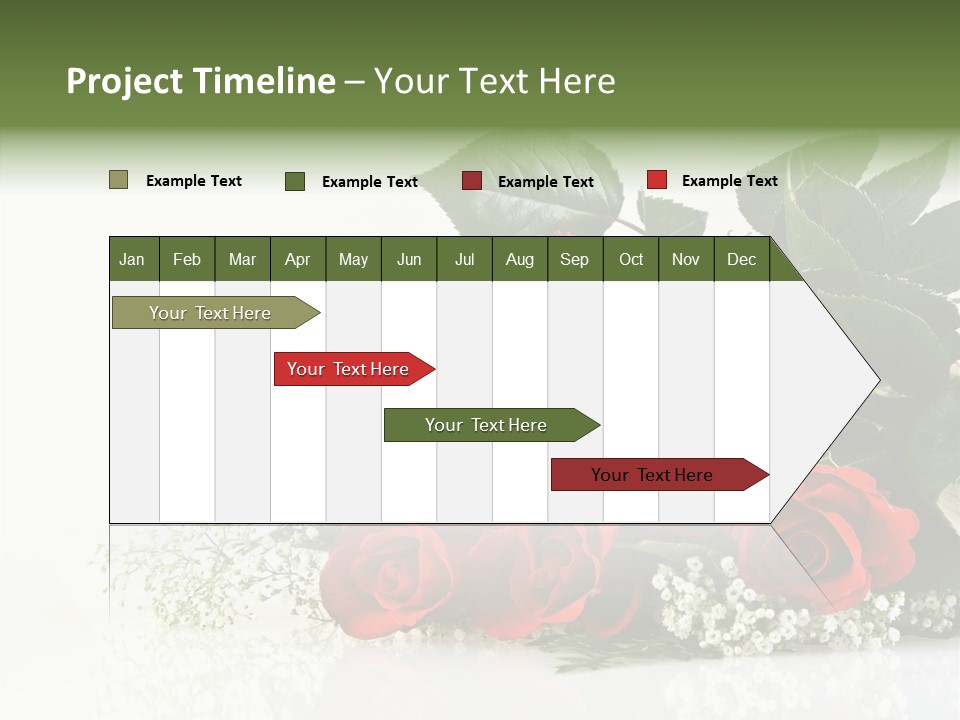 Project Timeline – Your Text Here

Example Text
Example Text
Example Text
Example Text

| Jan | Feb | Mar | Apr | May | Jun | Jul | Aug | Sep | Oct | Nov | Dec |
|---|---|---|---|---|---|---|---|---|---|---|---|

Your Text Here
Your Text Here
Your Text Here
Your Text Here